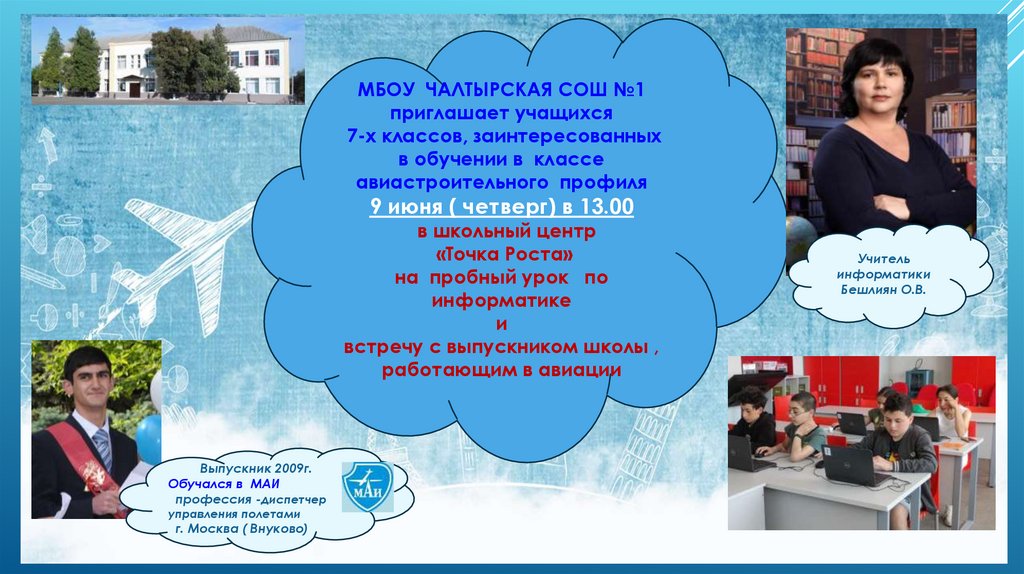 МБОУ ЧАЛТЫРСКАЯ СОШ №1
приглашает учащихся
7-х классов, заинтересованных
в обучении в классе
авиастроительного профиля
9 июня ( четверг) в 13.00
в школьный центр
«Точка Роста»
на пробный урок по
информатике
и
встречу с выпускником школы ,
работающим в авиации

Учитель
информатики
Бешлиян О.В.

Выпускник 2009г.
Обучался в МАИ
профессия -диспетчер
управления полетами
г. Москва ( Внуково)

МАИ